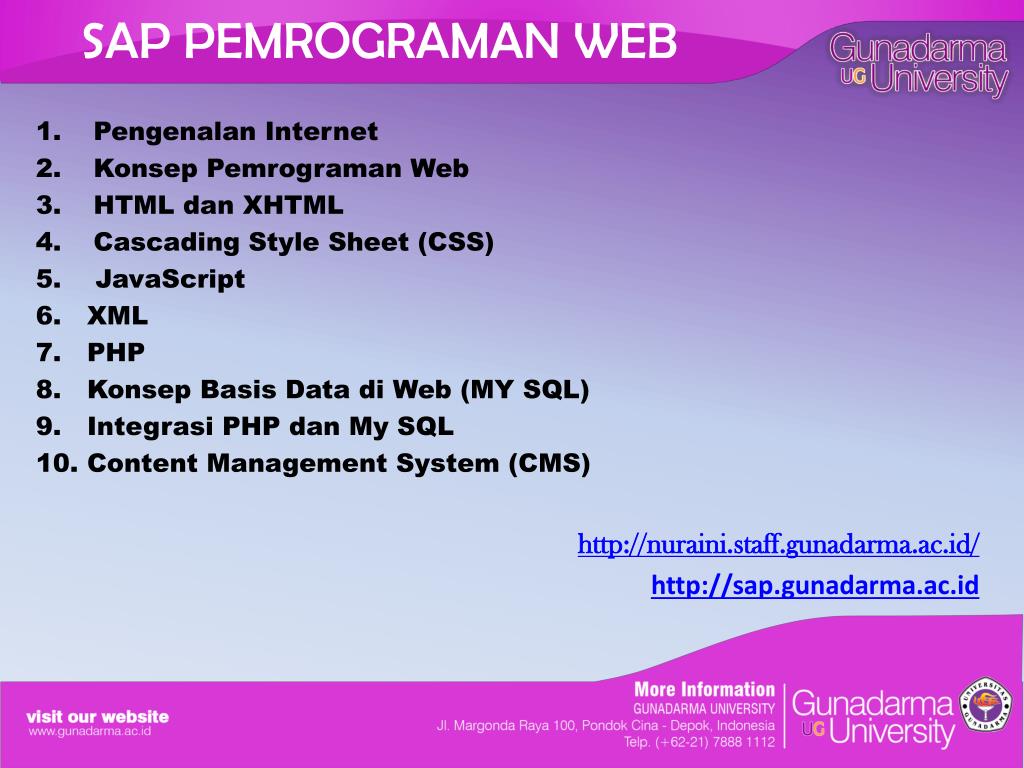 SAP PEMROGRAMAN WEB

Gunadarma
UG University

1. Pengenalan Internet
2. Konsep Pemrograman Web
3. HTML dan XHTML
4. Cascading Style Sheet (CSS)
5. JavaScript
6. XML
7. PHP
8. Konsep Basis Data di Web (MY SQL)
9. Integrasi PHP dan My SQL
10. Content Management System (CMS)

http://nuraini.staff.gunadarma.ac.id/
http://sap.gunadarma.ac.id

visit our website
www.gunadarma.ac.id

More Information
GUNADARMA UNIVERSITY
Jl. Margonda Raya 100, Pondok Cina - Depok, Indonesia
Telp. (+62-21) 7888 1112

Gunadarma
UG University

UNIVERSITAS GUNADARMA